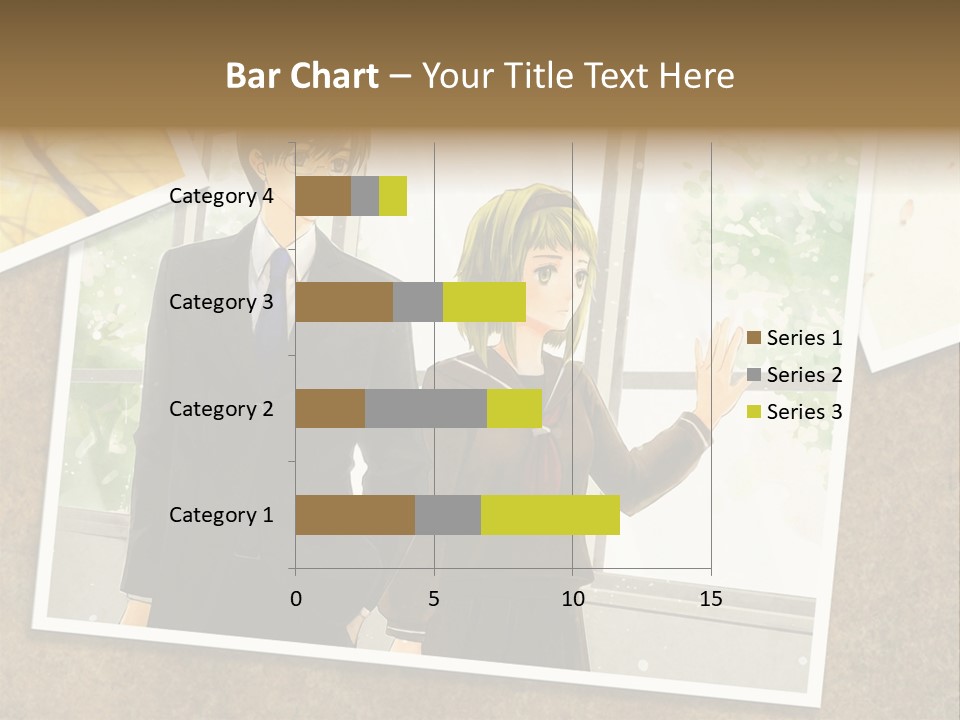 Bar Chart – Your Title Text Here

Category 4
Category 3
Category 2
Category 1

0
5
10
15

Series 1
Series 2
Series 3